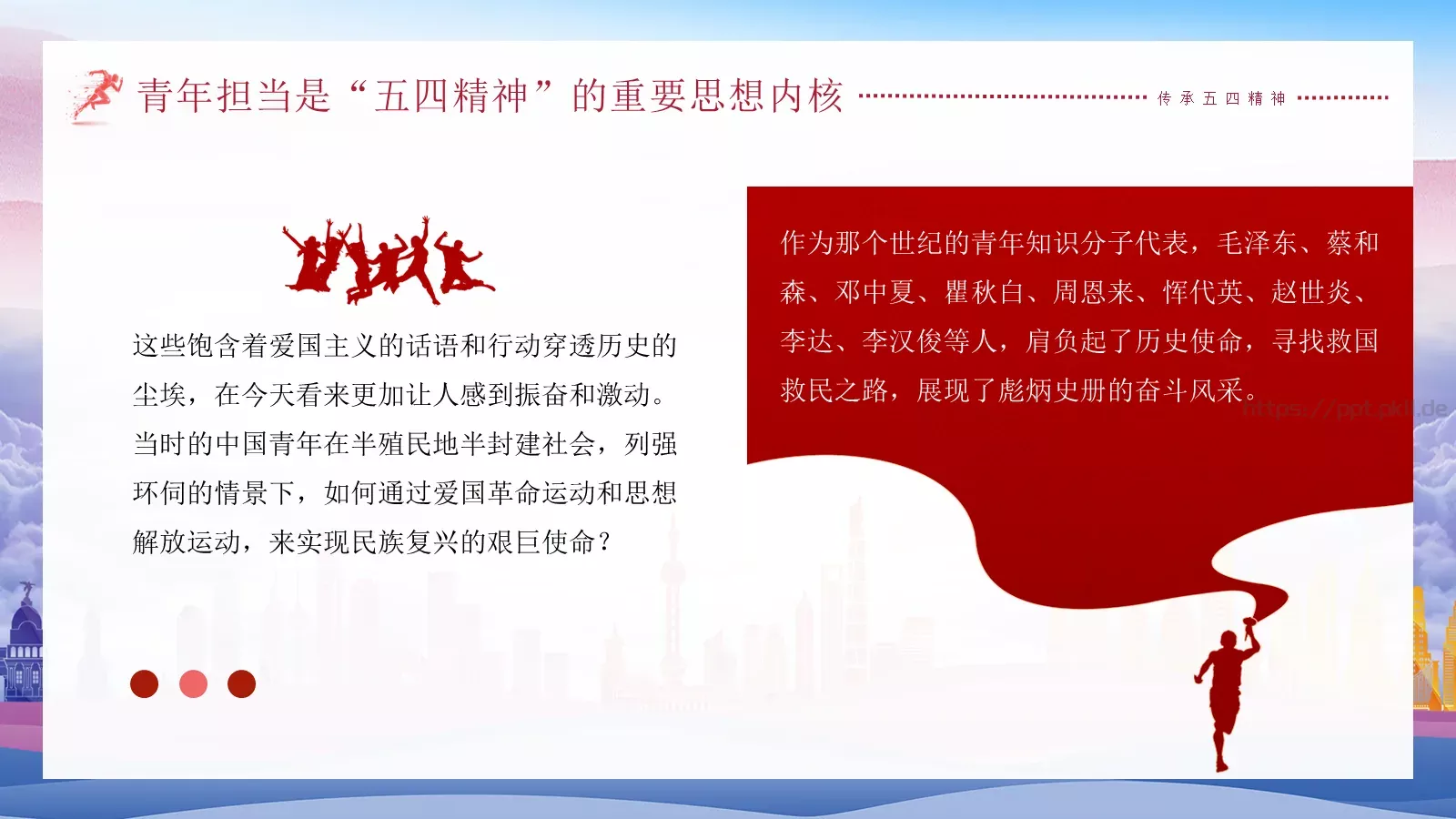 青年担当是“五四精神”的重要思想内核

传承五四精神

这些饱含着爱国主义的话语和行动穿透历史的尘埃，在今天看来更加让人感到振奋和激动。当时的中国青年在半殖民地半封建社会，列强环伺的情景下，如何通过爱国革命运动和思想解放运动，来实现民族复兴的艰巨使命？

作为那个世纪的青年知识分子代表，毛泽东、蔡和森、邓中夏、瞿秋白、周恩来、恽代英、赵世炎、李达、李汉俊等人，肩负起了历史使命，寻找救国救民之路，展现了彪炳史册的奋斗风采。

https://ppt.pkll.de